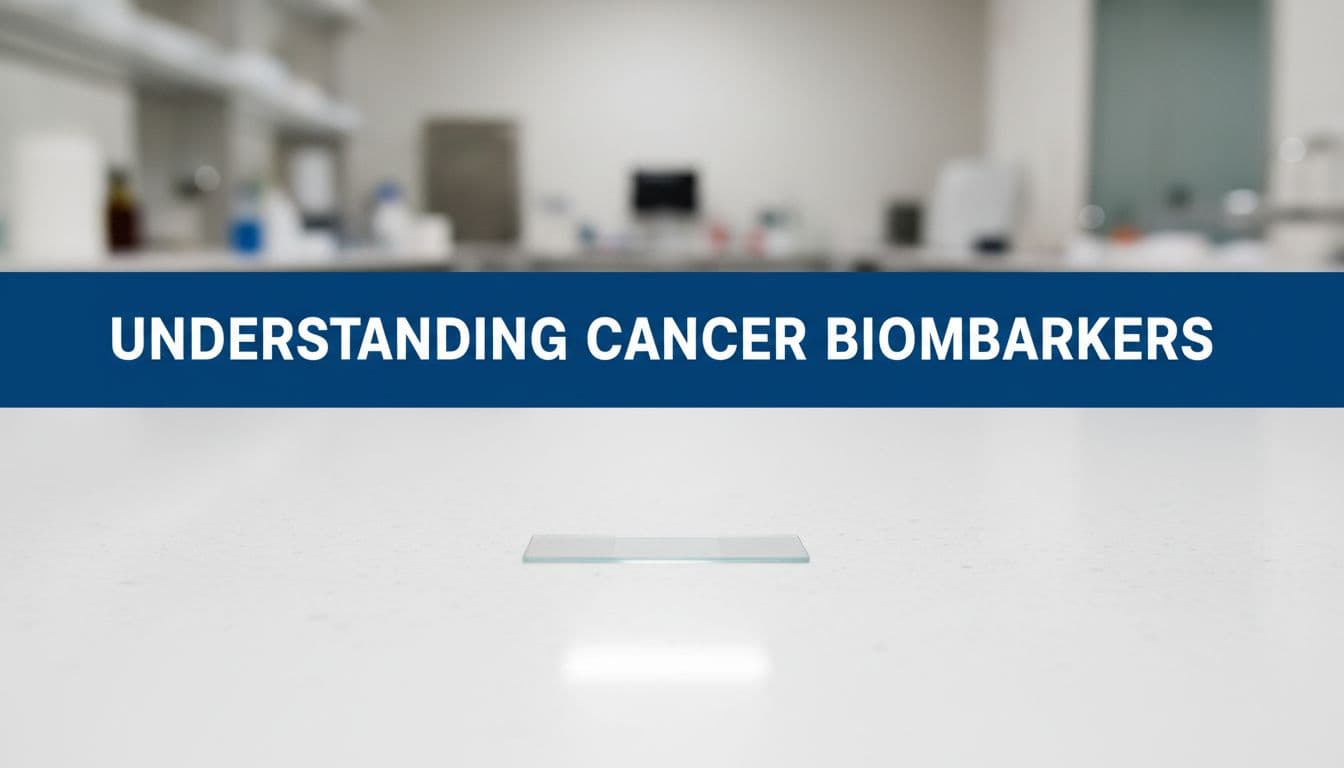 UNDERSTANDING CANCER BIOMBARKERS